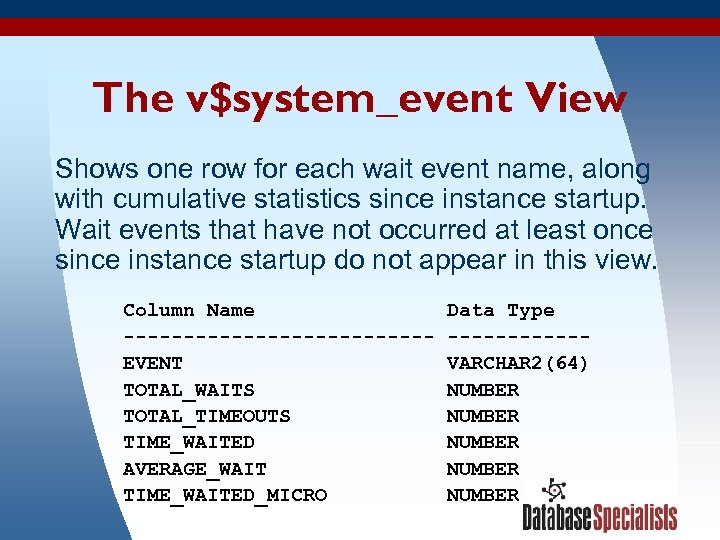 The v$system_event View

Shows one row for each wait event name, along with cumulative statistics since instance startup. Wait events that have not occurred at least once since instance startup do not appear in this view.

| Column Name | Data Type |
|---|---|
| EVENT | VARCHAR2(64) |
| TOTAL_WAITS | NUMBER |
| TOTAL_TIMEOUTS | NUMBER |
| TIME_WAITED | NUMBER |
| AVERAGE_WAIT | NUMBER |
| TIME_WAITED_MICRO | NUMBER |

DatabaseSpecialists